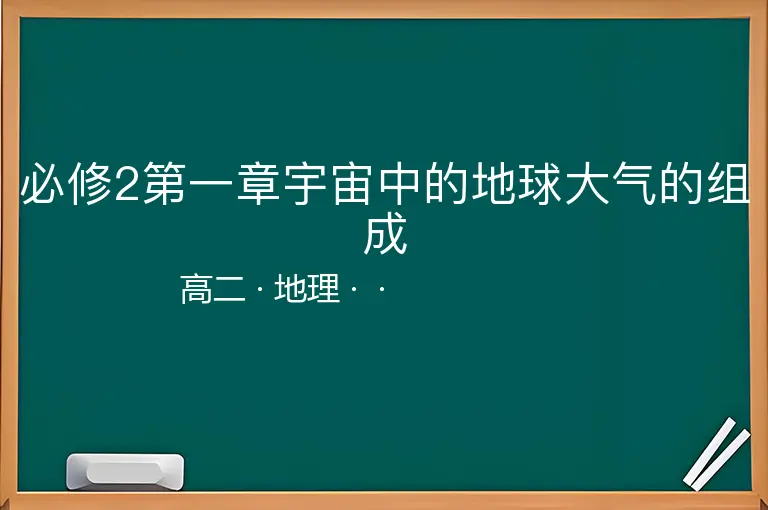 必修2第一章宇宙中的地球大气的组成

高二 · 地理 · ·